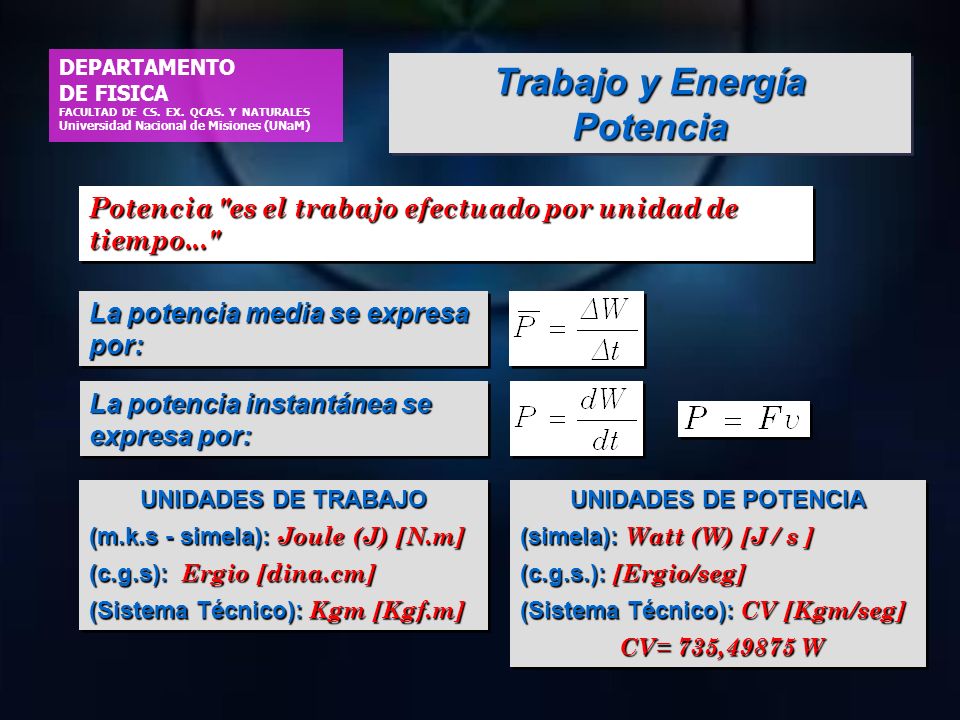 DEPARTAMENTO
DE FISICA
FACULTAD DE CS. EX. QCAS. Y NATURALES
Universidad Nacional de Misiones (UNaM)

Trabajo y Energía
Potencia

Potencia "es el trabajo efectuado por unidad de tiempo..."

La potencia media se expresa por:

$\overline{P} = \frac{\Delta W}{\Delta t}$

La potencia instantánea se expresa por:

$P = \frac{dW}{dt}$

$P = Fv$

UNIDADES DE TRABAJO
(m.k.s - simela): Joule (J) [N.m]
(c.g.s): Ergio [dina.cm]
(Sistema Técnico): Kgm [Kgf.m]

UNIDADES DE POTENCIA
(simela): Watt (W) [J / s ]
(c.g.s.): [Ergio/seg]
(Sistema Técnico): CV [Kgm/seg]
CV= 735,49875 W